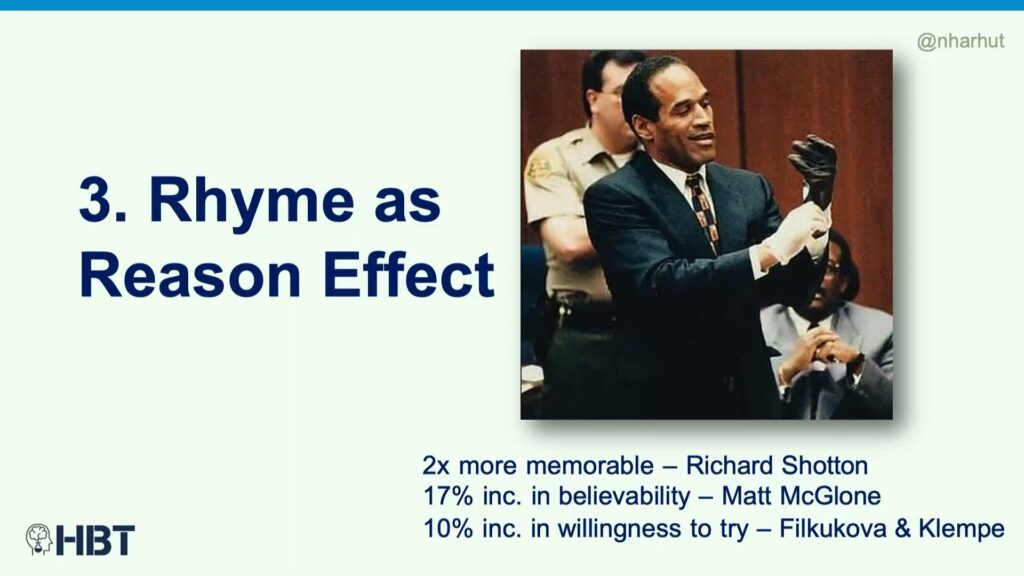 @nharhut

3. Rhyme as Reason Effect

2x more memorable – Richard Shotton
17% inc. in believability – Matt McGlone
10% inc. in willingness to try – Filkukova & Klempe

HBT